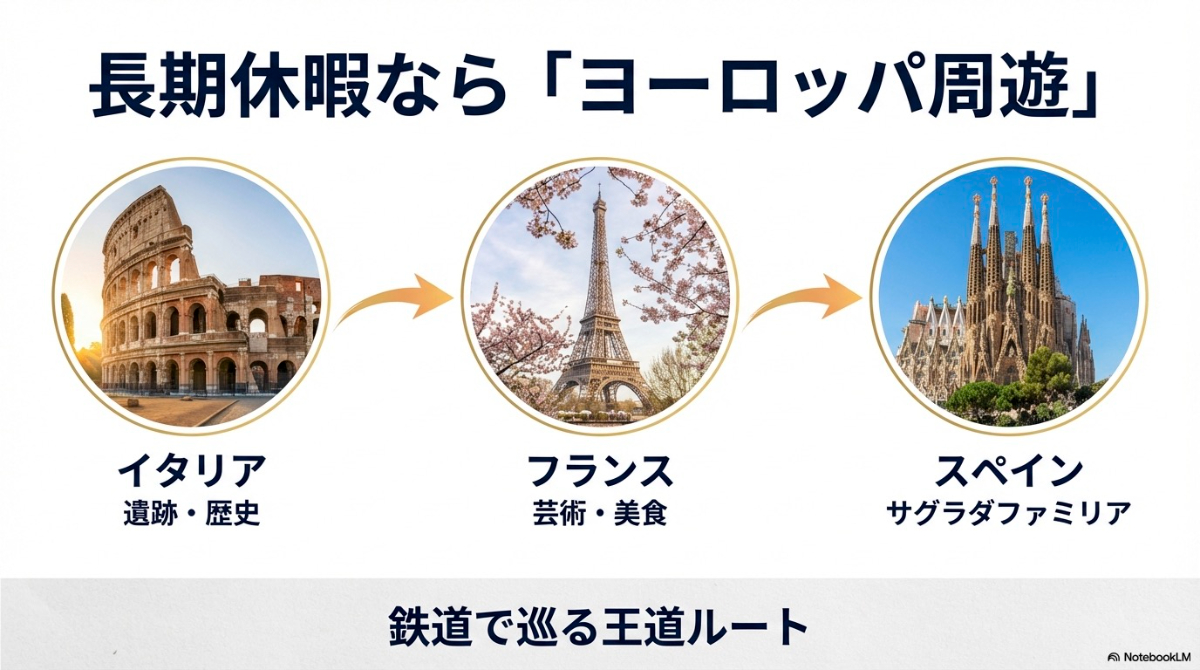 長期休暇なら「ヨーロッパ周遊」

イタリア
遺跡・歴史

フランス
芸術・美食

スペイン
サグラダファミリア

鉄道で巡る王道ルート

NotebookLM